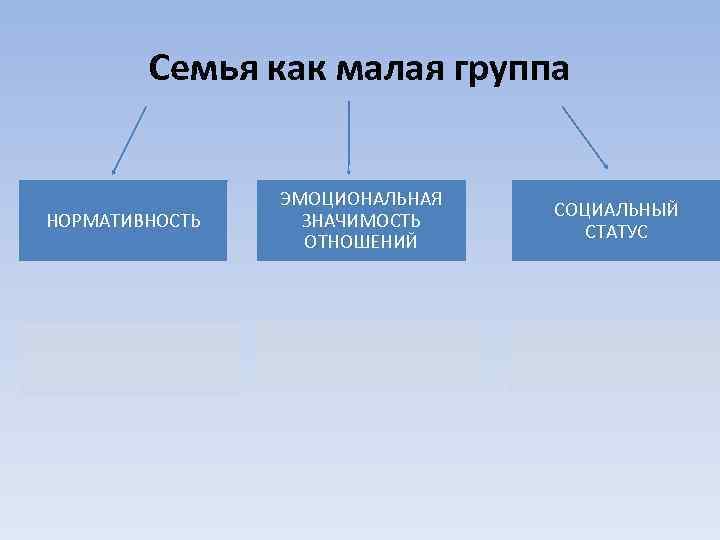 Семья как малая группа

НОРМАТИВНОСТЬ

ЭМОЦИОНАЛЬНАЯ ЗНАЧИМОСТЬ ОТНОШЕНИЙ

СОЦИАЛЬНЫЙ СТАТУС